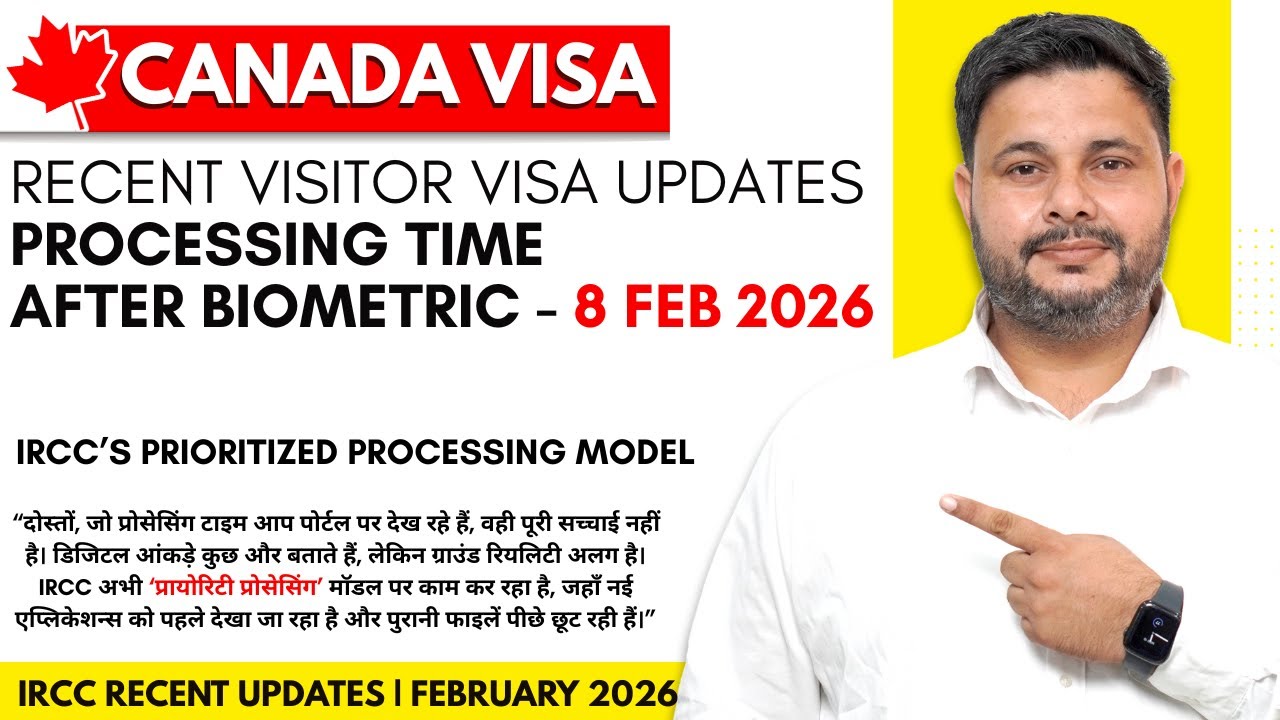 CANADA VISA

RECENT VISITOR VISA UPDATES
PROCESSING TIME
AFTER BIOMETRIC - 8 FEB 2026

IRCC'S PRIORITIZED PROCESSING MODEL

"दोस्तों, जो प्रोसेसिंग टाइम आप पोर्टल पर देख रहे हैं, वही पूरी सच्चाई नहीं है। डिजिटल आंकड़े कुछ और बताते हैं, लेकिन ग्राउंड रियलिटी अलग है। IRCC अभी 'प्रायोरिटी प्रोसेसिंग' मॉडल पर काम कर रहा है, जहाँ नई एप्लिकेशन्स को पहले देखा जा रहा है और पुरानी फाइलें पीछे छूट रही हैं।"

IRCC RECENT UPDATES | FEBRUARY 2026